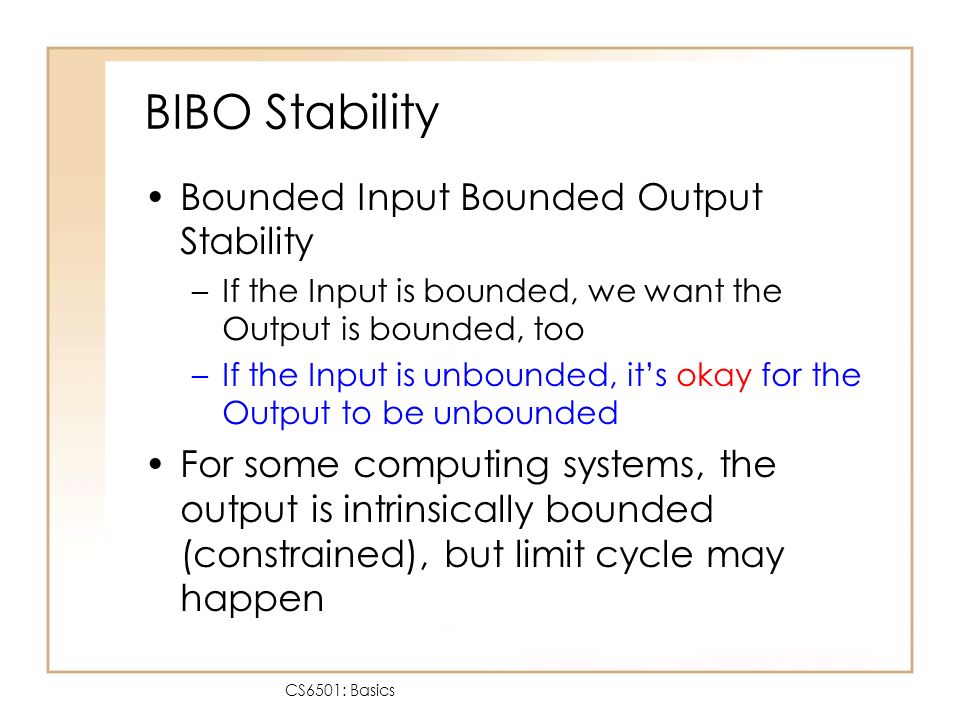 BIBO Stability

• Bounded Input Bounded Output Stability

– If the Input is bounded, we want the Output is bounded, too

– If the Input is unbounded, it's okay for the Output to be unbounded

• For some computing systems, the output is intrinsically bounded (constrained), but limit cycle may happen

CS6501: Basics